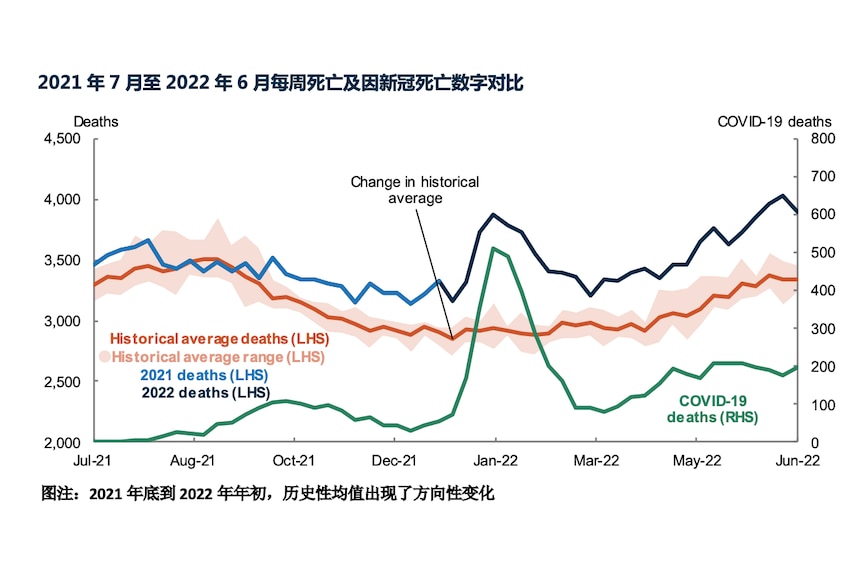 2021 年 7 月至 2022 年 6 月每周死亡及因新冠死亡数字对比

Deaths

COVID-19 deaths

4,500
4,000
3,500
3,000
2,500
2,000

800
700
600
500
400
300
200
100
0

Change in historical average

Historical average deaths (LHS)
Historical average range (LHS)
2021 deaths (LHS)
2022 deaths (LHS)

COVID-19 deaths (RHS)

Jul-21
Aug-21
Oct-21
Dec-21
Jan-22
Mar-22
May-22
Jun-22

图注：2021 年底到 2022 年年初，历史性均值出现了方向性变化